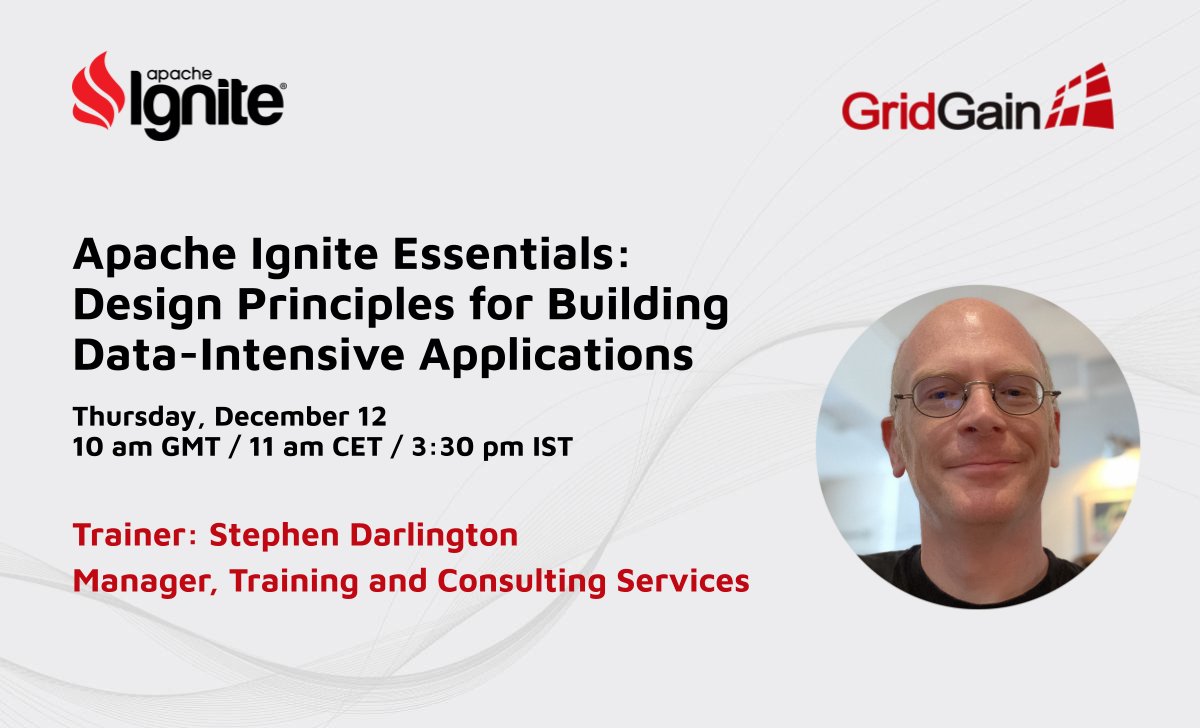 apache Ignite®

GridGain

Apache Ignite Essentials: Design Principles for Building Data-Intensive Applications

Thursday, December 12
10 am GMT / 11 am CET / 3:30 pm IST

Trainer: Stephen Darlington
Manager, Training and Consulting Services